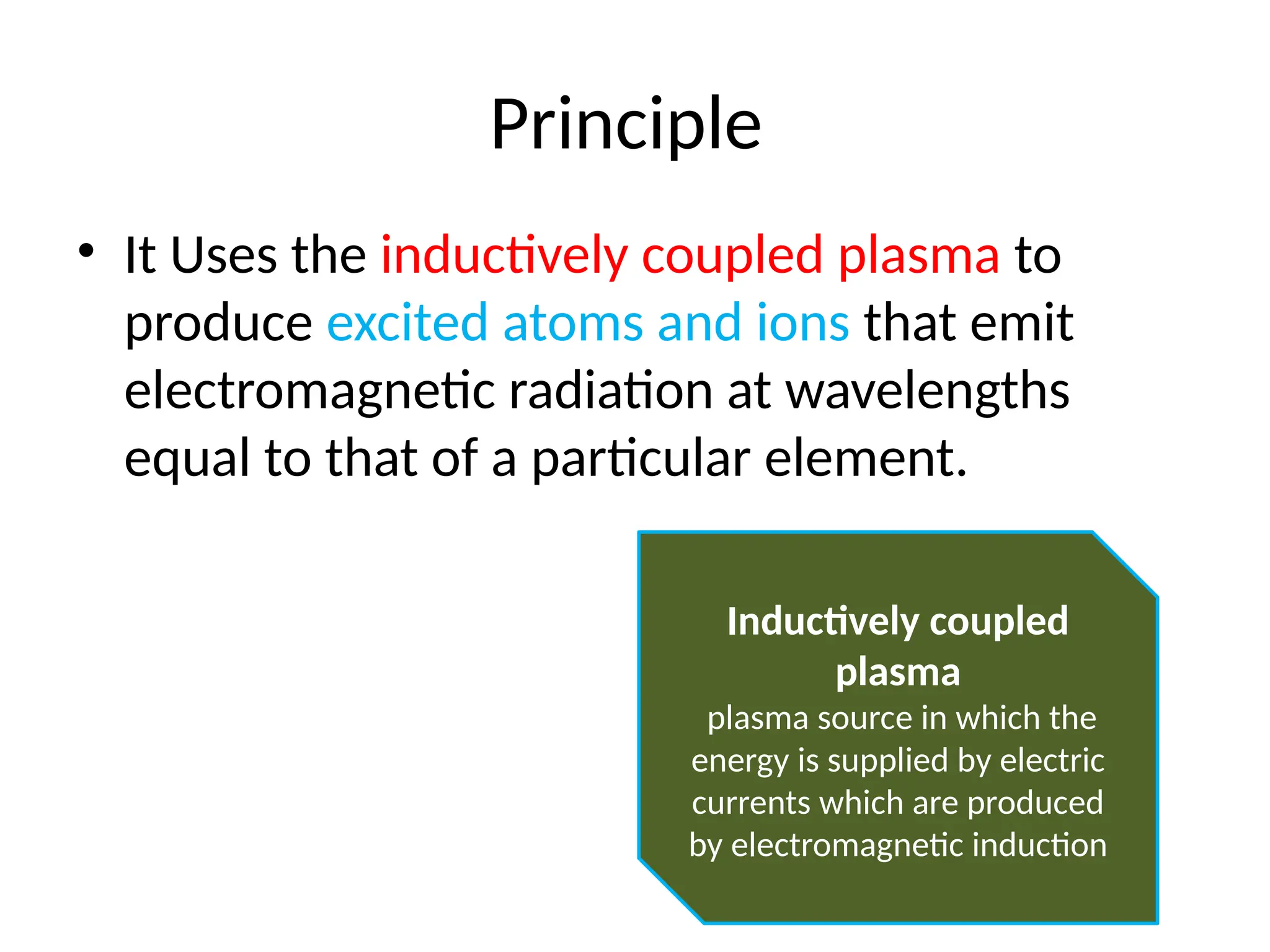 Principle

• It Uses the inductively coupled plasma to produce excited atoms and ions that emit electromagnetic radiation at wavelengths equal to that of a particular element.

Inductively coupled plasma
plasma source in which the energy is supplied by electric currents which are produced by electromagnetic induction